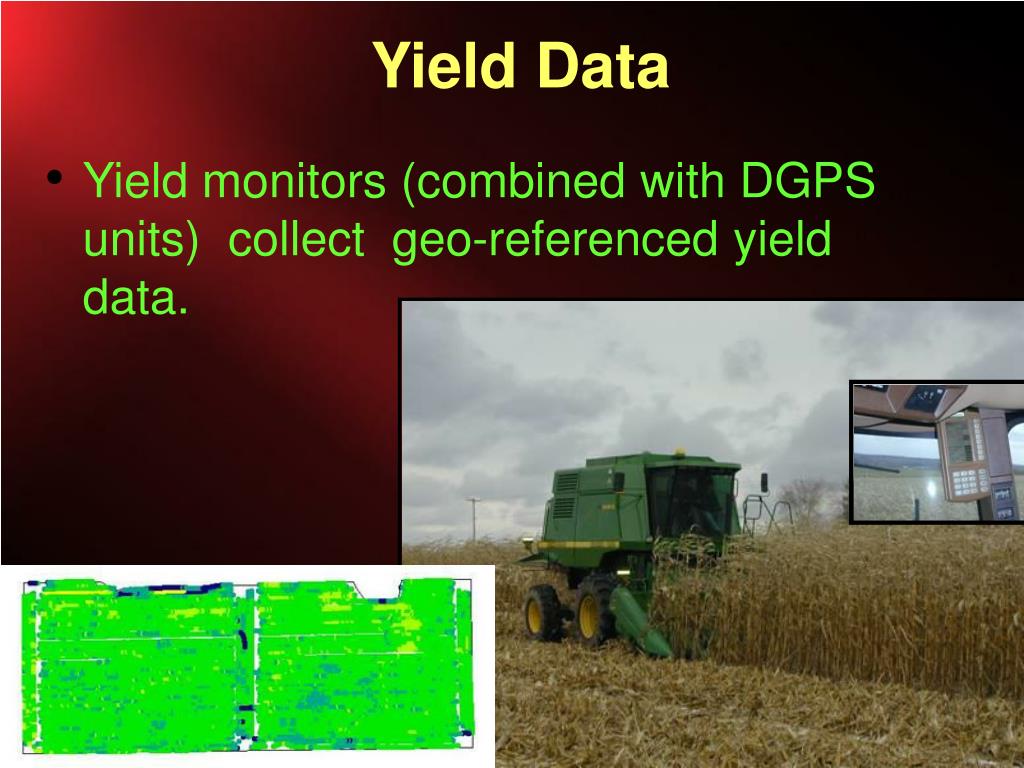 Yield Data

• Yield monitors (combined with DGPS units) collect geo-referenced yield data.